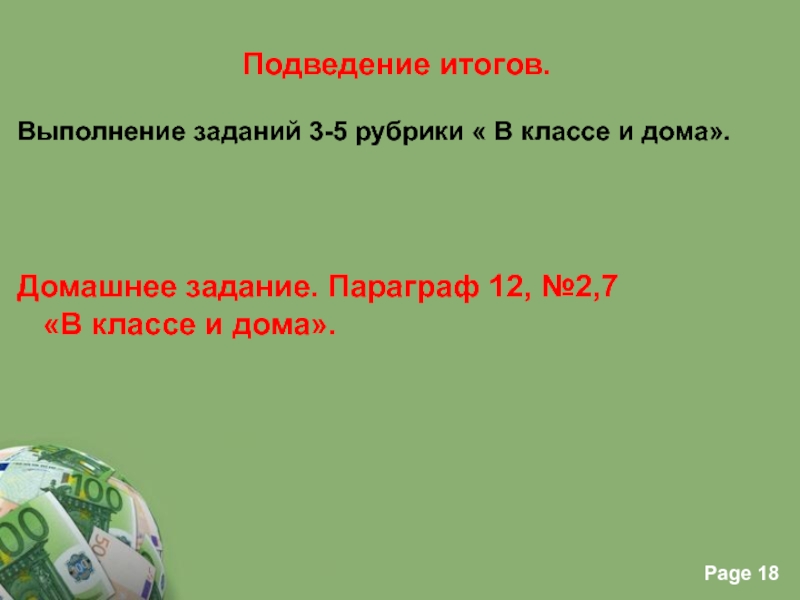 Подведение итогов.

Выполнение заданий 3-5 рубрики « В классе и дома».

Домашнее задание. Параграф 12, №2,7 «В классе и дома».

100

100

50

Page 18